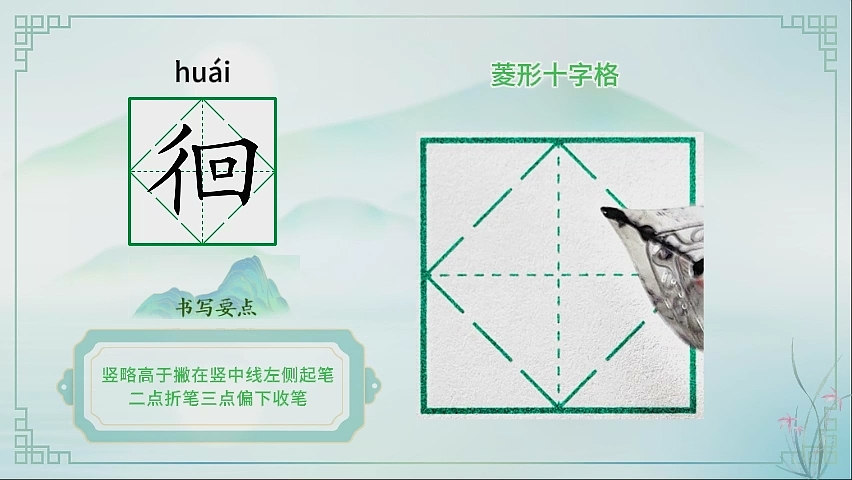 huái

徊

菱形十字格

书写要点

竖略高于撇在竖中线左侧起笔
二点折笔三点偏下收笔